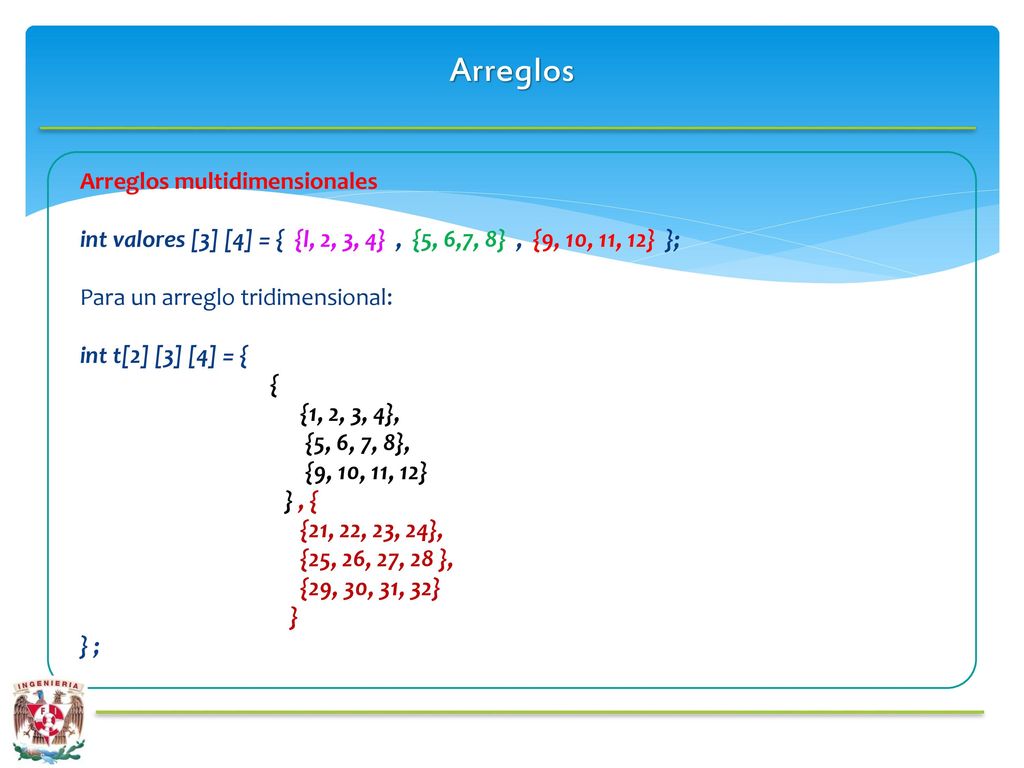 Arreglos

Arreglos multidimensionales

int valores [3] [4] = { {l, 2, 3, 4} , {5, 6,7, 8} , {9, 10, 11, 12} };

Para un arreglo tridimensional:

int t[2] [3] [4] = {
{
{1, 2, 3, 4},
{5, 6, 7, 8},
{9, 10, 11, 12}
} , {
{21, 22, 23, 24},
{25, 26, 27, 28 },
{29, 30, 31, 32}
}
} ;

INGENIERIA